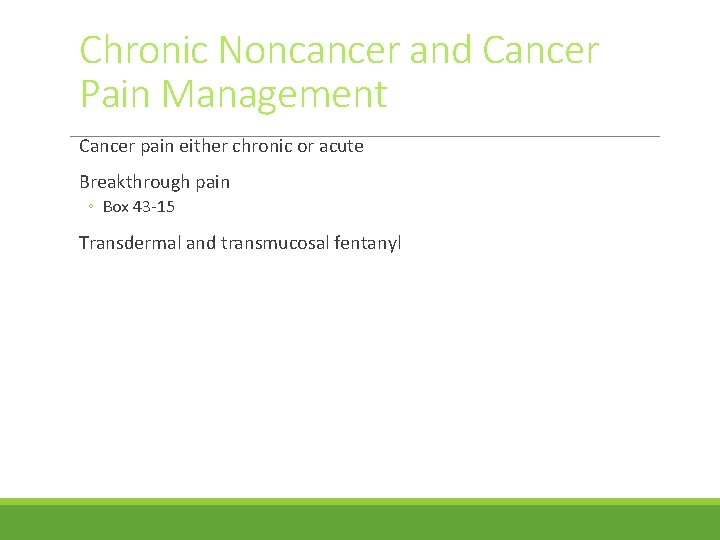 Chronic Noncancer and Cancer Pain Management

Cancer pain either chronic or acute

Breakthrough pain

◦ Box 43-15

Transdermal and transmucosal fentanyl